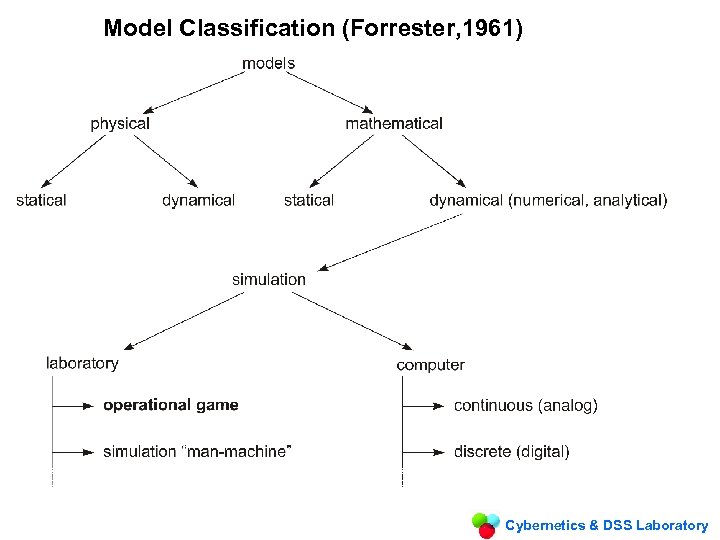 Model Classification (Forrester,1961)

models

physical

mathematical

statical

dynamical

statical

dynamical (numerical, analytical)

simulation

laboratory

computer

operational game

simulation "man-machine"

continuous (analog)

discrete (digital)

Cybernetics & DSS Laboratory